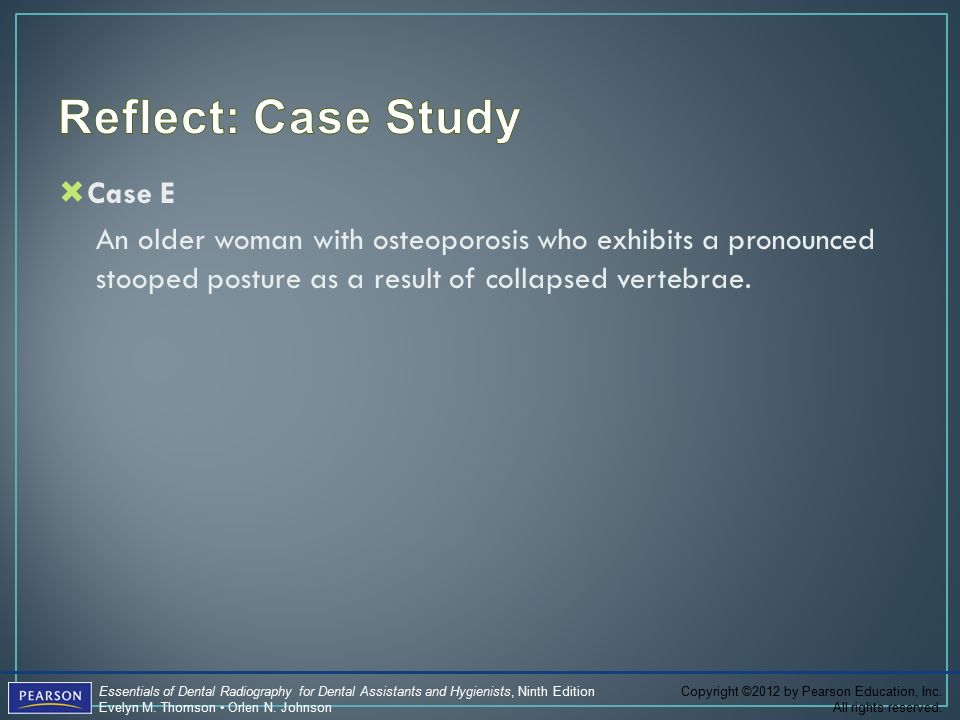 Reflect: Case Study

Case E

An older woman with osteoporosis who exhibits a pronounced stooped posture as a result of collapsed vertebrae.

PEARSON

Essentials of Dental Radiography for Dental Assistants and Hygienists, Ninth Edition
Evelyn M. Thomson • Orlen N. Johnson

Copyright ©2012 by Pearson Education, Inc.
All rights reserved.